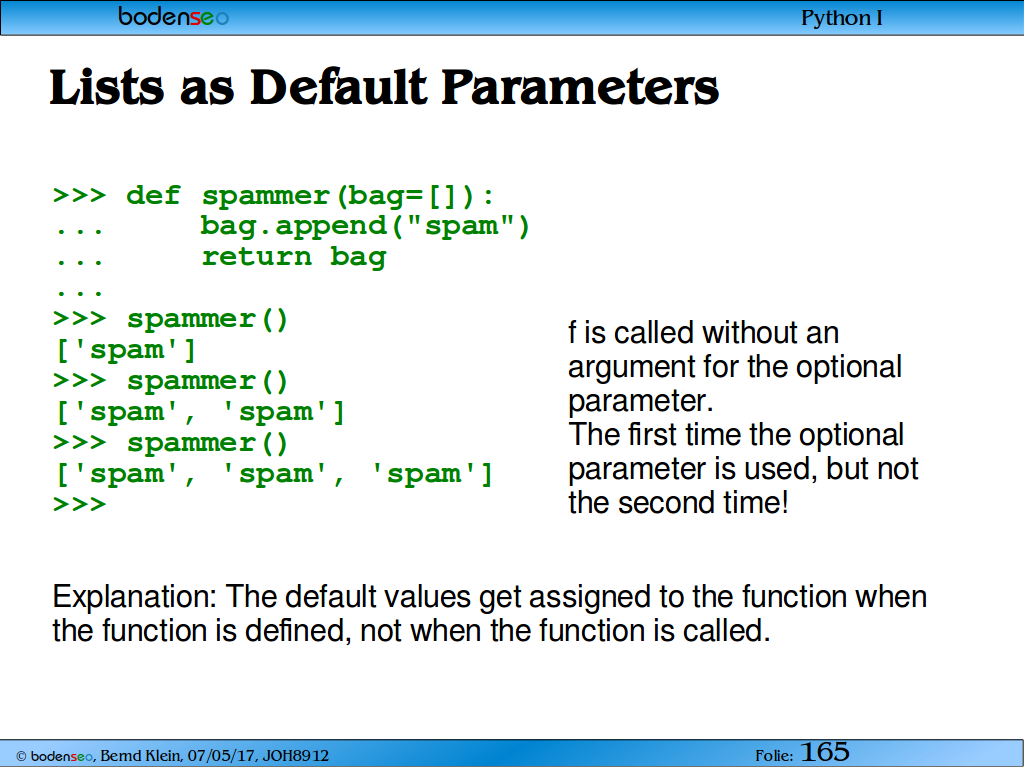 bodenseo

Python I

Lists as Default Parameters

>>> def spammer(bag=[]):
...     bag.append("spam")
...     return bag
...
>>> spammer()
['spam']
>>> spammer()
['spam', 'spam']
>>> spammer()
['spam', 'spam', 'spam']
>>>

f is called without an argument for the optional parameter.
The first time the optional parameter is used, but not the second time!

Explanation: The default values get assigned to the function when the function is defined, not when the function is called.

© bodenseo, Bernd Klein, 07/05/17, JOH8912

Folie: 165